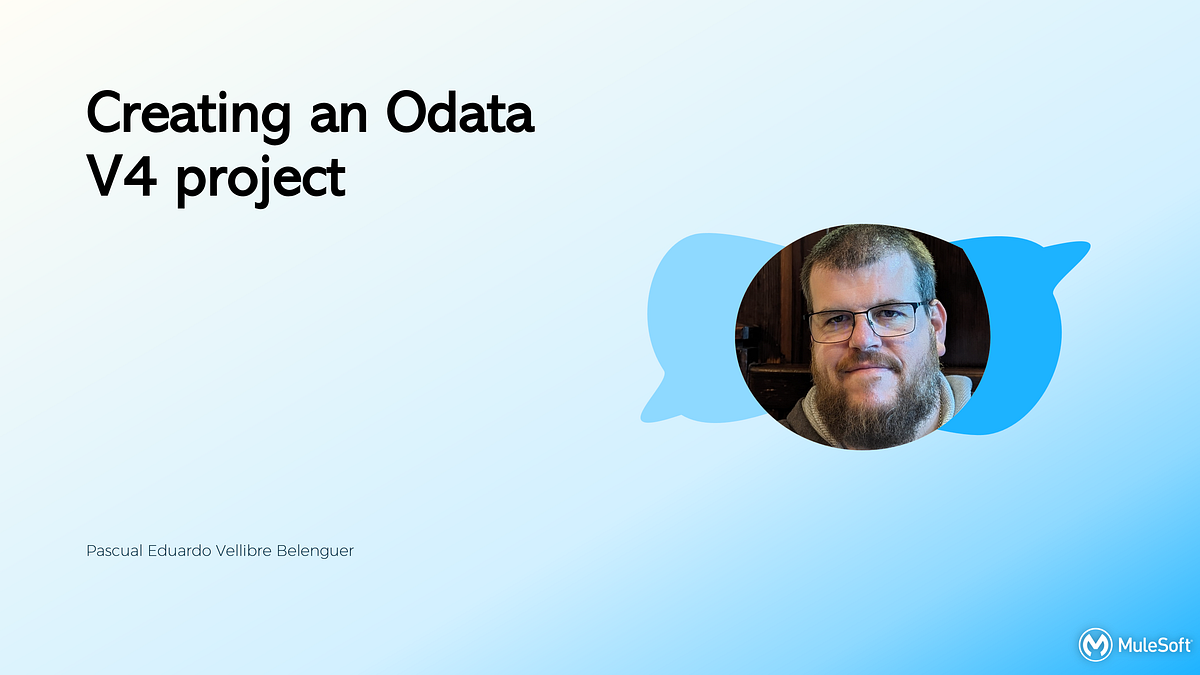 Creating an Odata V4 project

Pascual Eduardo Vellibre Belenguer

MuleSoft